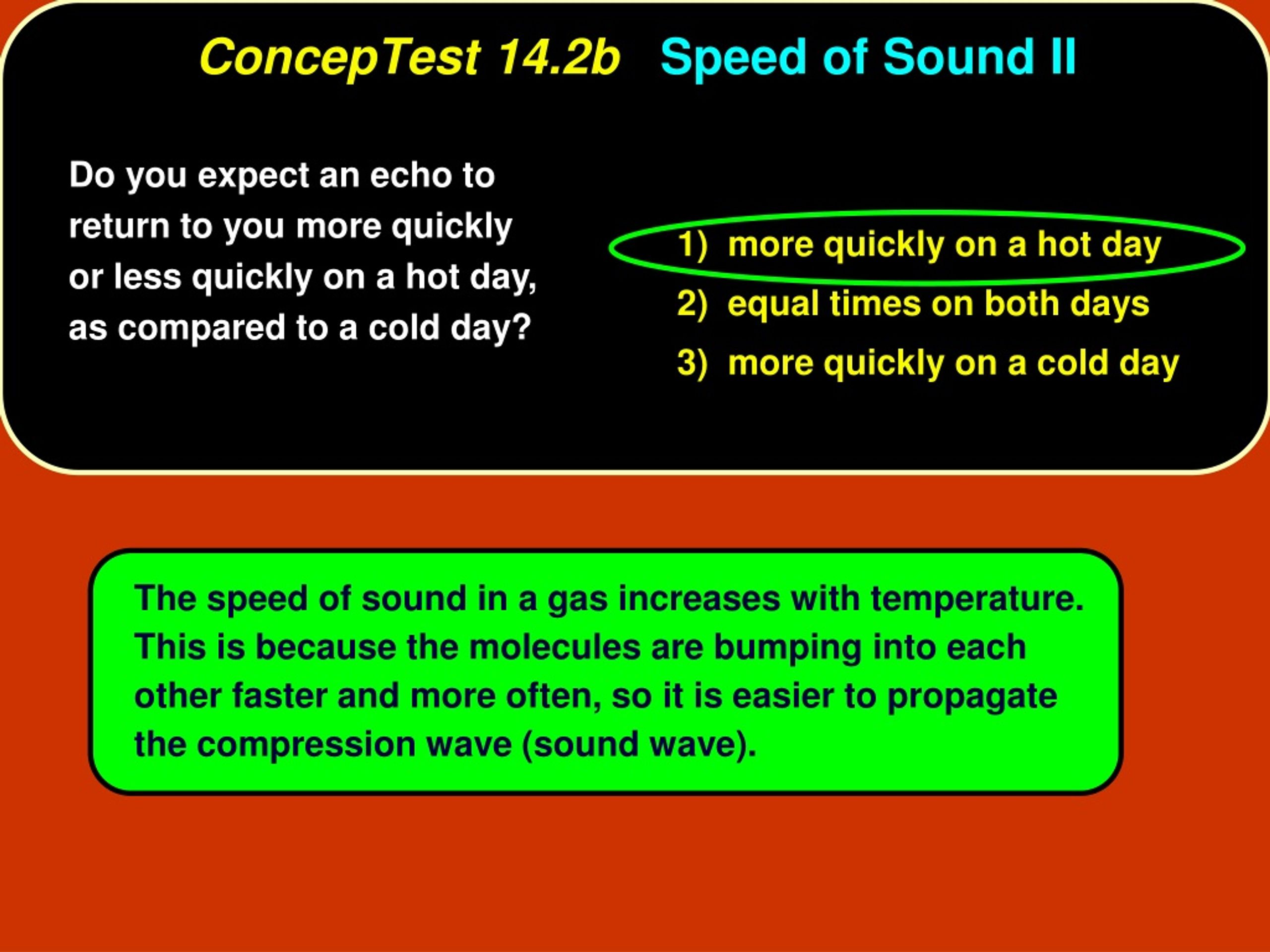 ConcepTest 14.2b Speed of Sound II

Do you expect an echo to return to you more quickly or less quickly on a hot day, as compared to a cold day?

1) more quickly on a hot day
2) equal times on both days
3) more quickly on a cold day

The speed of sound in a gas increases with temperature. This is because the molecules are bumping into each other faster and more often, so it is easier to propagate the compression wave (sound wave).